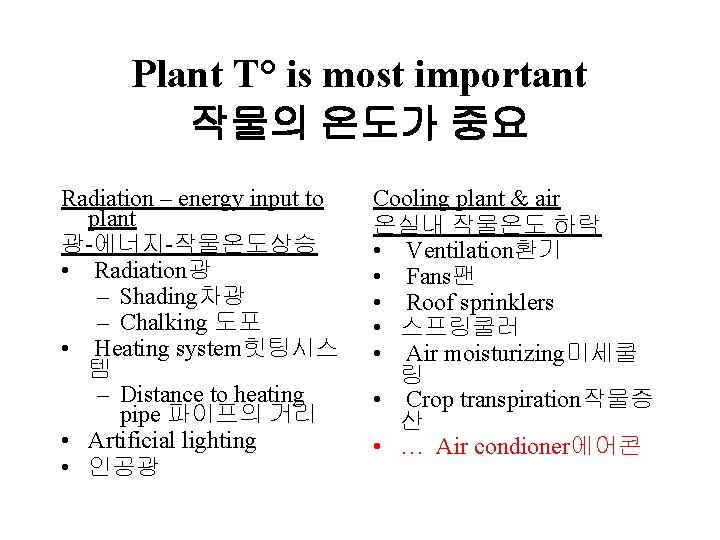 Plant T° is most important
작물의 온도가 중요

Radiation – energy input to plant
광-에너지-작물온도상승
• Radiation광
– Shading차광
– Chalking 도포
• Heating system힛팅시스템
– Distance to heating pipe 파이프의 거리
• Artificial lighting
• 인공광

Cooling plant & air
온실내 작물온도 하락
• Ventilation환기
• Fans팬
• Roof sprinklers
• 스프링쿨러
• Air moisturizing미세쿨링
• Crop transpiration작물증산
• … Air condioner에어콘